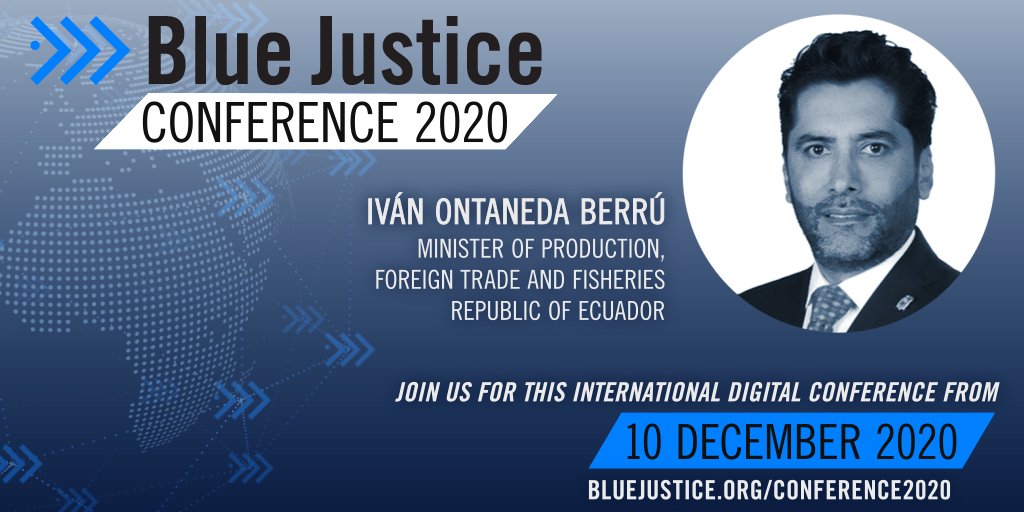 Blue Justice
CONFERENCE 2020

IVÁN ONTANEDA BERRÚ
MINISTER OF PRODUCTION, FOREIGN TRADE AND FISHERIES
REPUBLIC OF ECUADOR

JOIN US FOR THIS INTERNATIONAL DIGITAL CONFERENCE FROM
10 DECEMBER 2020
BLUEJUSTICE.ORG/CONFERENCE2020